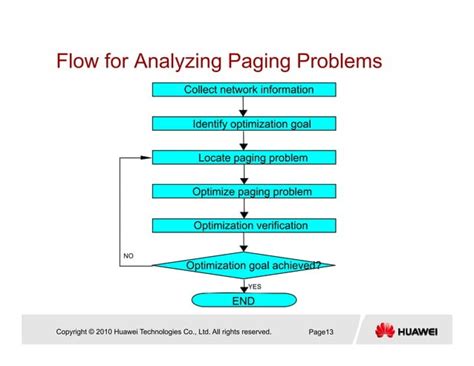 Flow for Analyzing Paging Problems

Collect network information

Identify optimization goal

Locate paging problem

Optimize paging problem

Optimization verification

NO

Optimization goal achieved?

YES

END

Copyright © 2010 Huawei Technologies Co., Ltd. All rights reserved.

Page13

HUAWEI